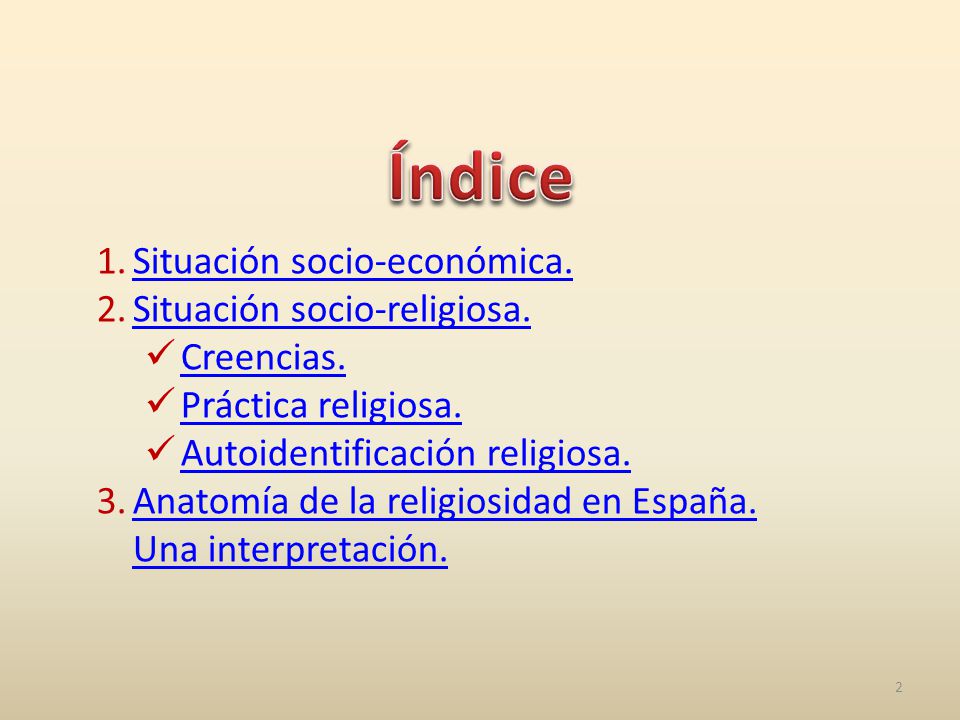 Índice

1. Situación socio-económica.
2. Situación socio-religiosa.
✓ Creencias.
✓ Práctica religiosa.
✓ Autoidentificación religiosa.
3. Anatomía de la religiosidad en España. Una interpretación.

2